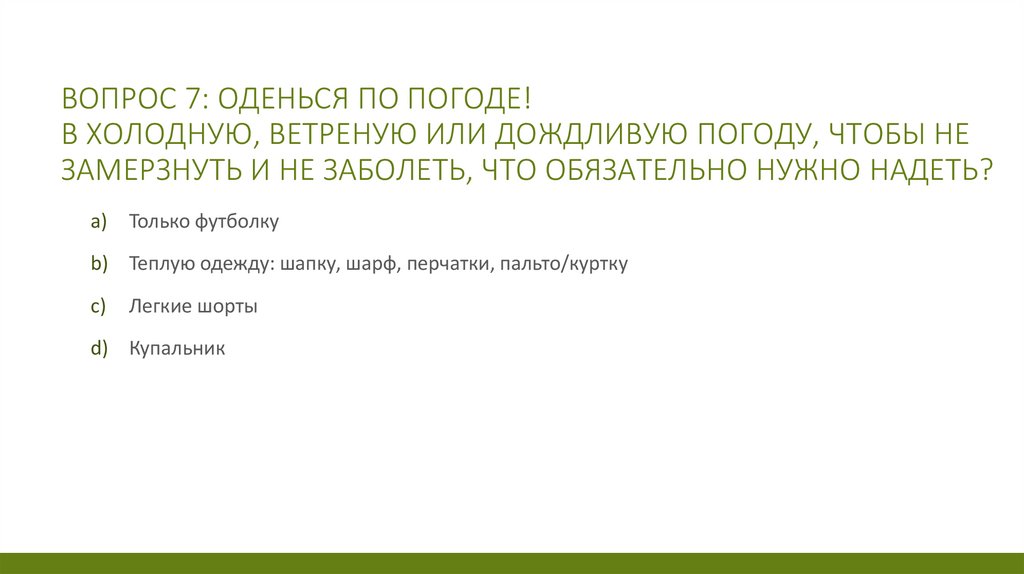 ВОПРОС 7: ОДЕНЬСЯ ПО ПОГОДЕ!
В ХОЛОДНУЮ, ВЕТРЕНУЮ ИЛИ ДОЖДЛИВУЮ ПОГОДУ, ЧТОБЫ НЕ ЗАМЕРЗНУТЬ И НЕ ЗАБОЛЕТЬ, ЧТО ОБЯЗАТЕЛЬНО НУЖНО НАДЕТЬ?

a) Только футболку

b) Теплую одежду: шапку, шарф, перчатки, пальто/куртку

c) Легкие шорты

d) Купальник